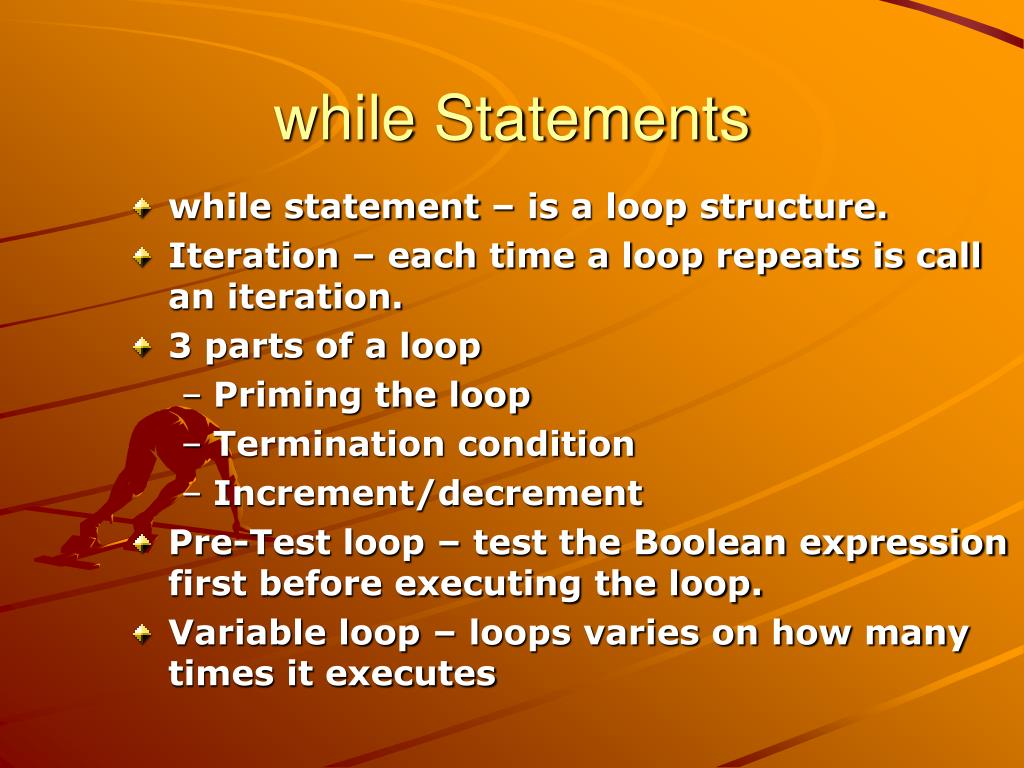 while Statements

while statement – is a loop structure.

Iteration – each time a loop repeats is call an iteration.

3 parts of a loop
– Priming the loop
– Termination condition
– Increment/decrement

Pre-Test loop – test the Boolean expression first before executing the loop.

Variable loop – loops varies on how many times it executes